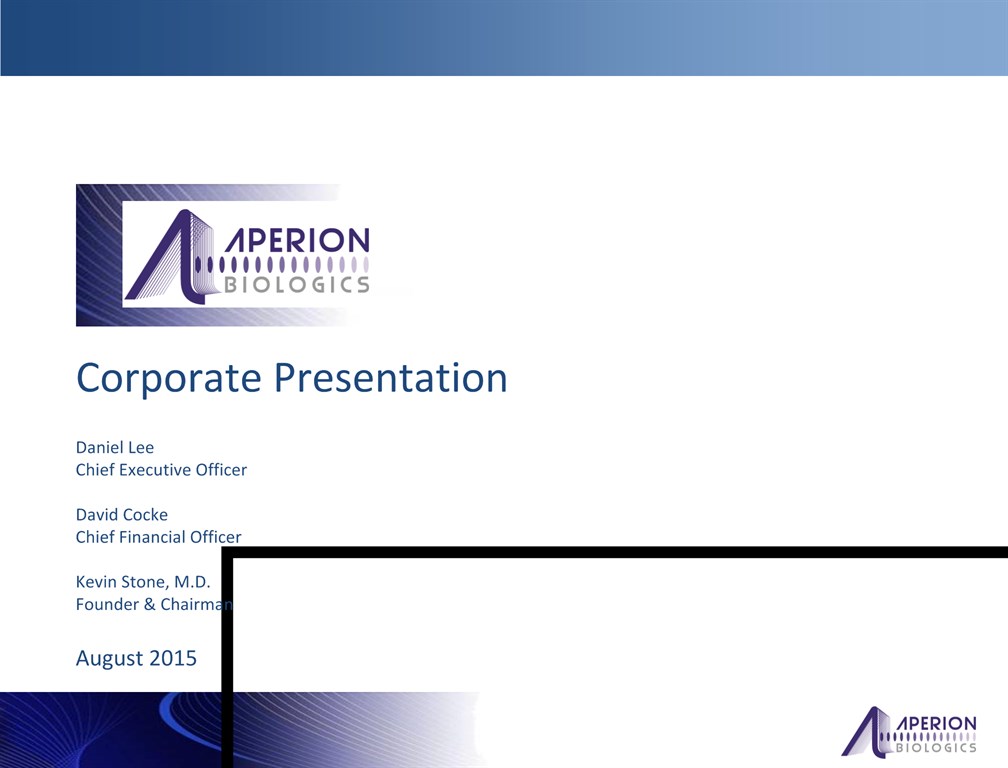 APERION BIOLOGICS

Corporate Presentation

Daniel Lee
Chief Executive Officer

David Cocke
Chief Financial Officer

Kevin Stone, M.D.
Founder & Chairman

August 2015

APERION BIOLOGICS